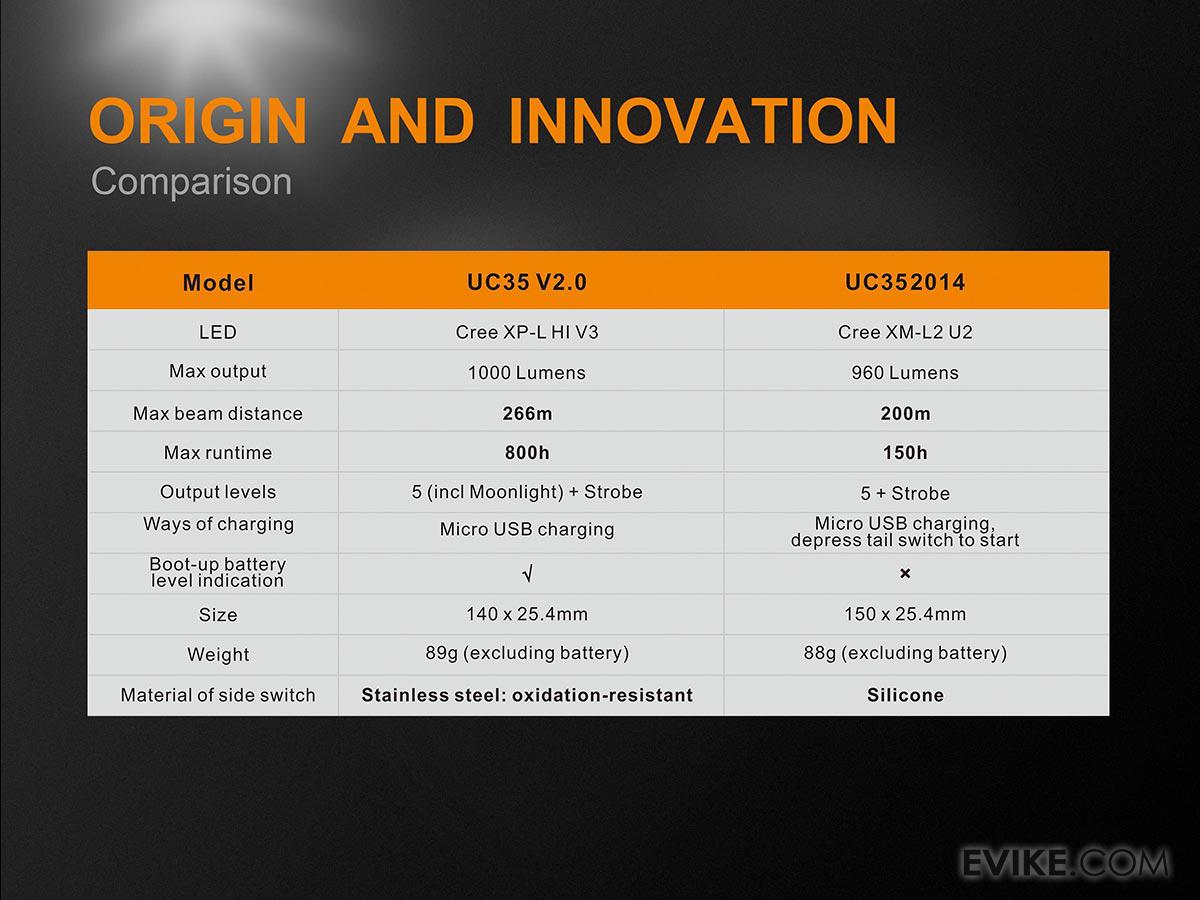 ORIGIN AND INNOVATION

Comparison

| Model | UC35 V2.0 | UC352014 |
|---|---|---|
| LED | Cree XP-L HI V3 | Cree XM-L2 U2 |
| Max output | 1000 Lumens | 960 Lumens |
| Max beam distance | 266m | 200m |
| Max runtime | 800h | 150h |
| Output levels | 5 (incl Moonlight) + Strobe | 5 + Strobe |
| Ways of charging | Micro USB charging | Micro USB charging, depress tail switch to start |
| Boot-up battery level indication | √ | × |
| Size | 140 x 25.4mm | 150 x 25.4mm |
| Weight | 89g (excluding battery) | 88g (excluding battery) |
| Material of side switch | Stainless steel: oxidation-resistant | Silicone |

EVIKE.COM